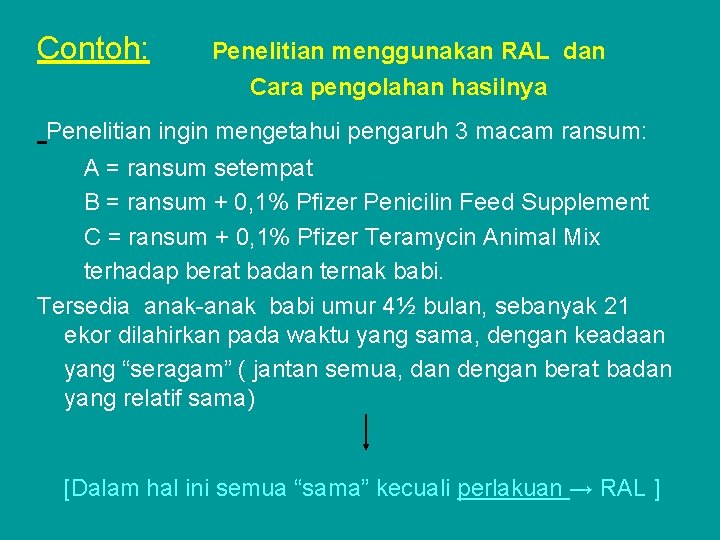 Contoh: Penelitian menggunakan RAL dan Cara pengolahan hasilnya

Penelitian ingin mengetahui pengaruh 3 macam ransum:

A = ransum setempat

B = ransum + 0,1% Pfizer Penicilin Feed Supplement

C = ransum + 0,1% Pfizer Teramycin Animal Mix

terhadap berat badan ternak babi.

Tersedia anak-anak babi umur 4½ bulan, sebanyak 21 ekor dilahirkan pada waktu yang sama, dengan keadaan yang “seragam” ( jantan semua, dan dengan berat badan yang relatif sama)

[Dalam hal ini semua “sama” kecuali perlakuan → RAL ]